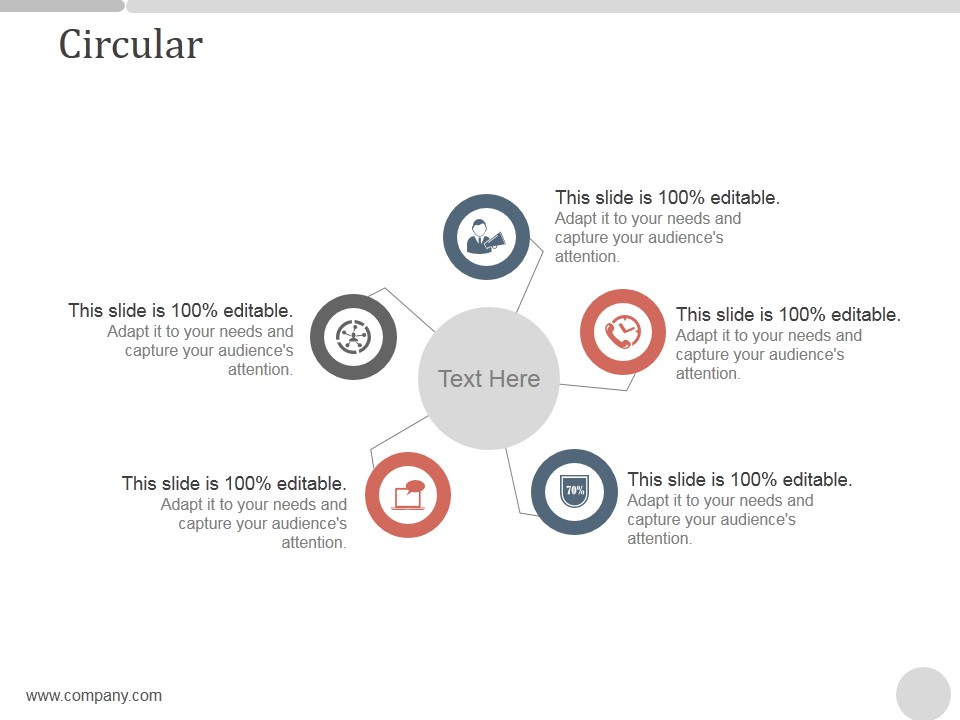 Circular

This slide is 100% editable.
Adapt it to your needs and capture your audience's attention.

This slide is 100% editable.
Adapt it to your needs and capture your audience's attention.

This slide is 100% editable.
Adapt it to your needs and capture your audience's attention.

Text Here

This slide is 100% editable.
Adapt it to your needs and capture your audience's attention.

70%

This slide is 100% editable.
Adapt it to your needs and capture your audience's attention.

www.company.com